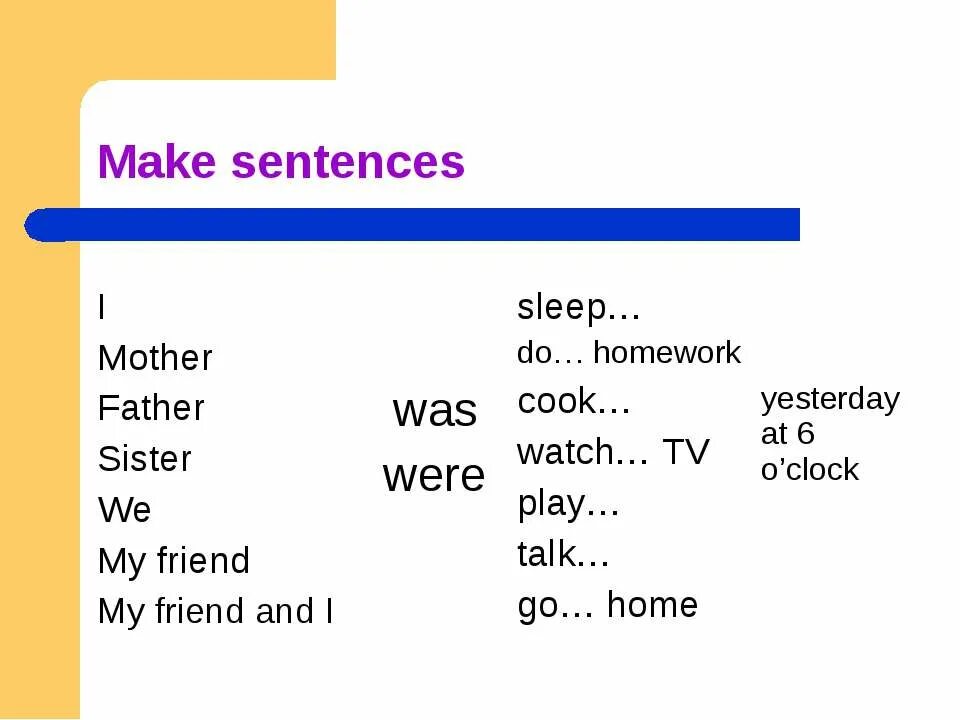 Make sentences

I
Mother
Father
Sister
We
My friend
My friend and I

was
were

sleep…
do… homework
cook…
watch… TV
play…
talk…
go… home

yesterday
at 6
o'clock